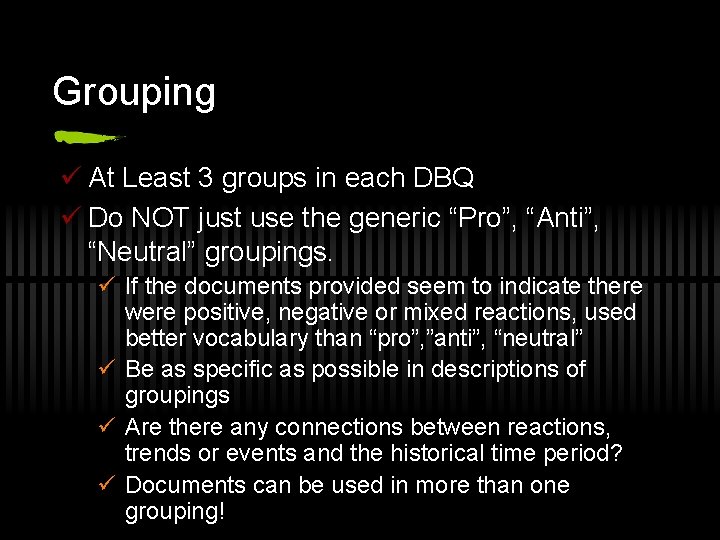 Grouping

✓ At Least 3 groups in each DBQ

✓ Do NOT just use the generic “Pro”, “Anti”, “Neutral” groupings.

✓ If the documents provided seem to indicate there were positive, negative or mixed reactions, used better vocabulary than “pro”,”anti”, “neutral”

✓ Be as specific as possible in descriptions of groupings

✓ Are there any connections between reactions, trends or events and the historical time period?

✓ Documents can be used in more than one grouping!